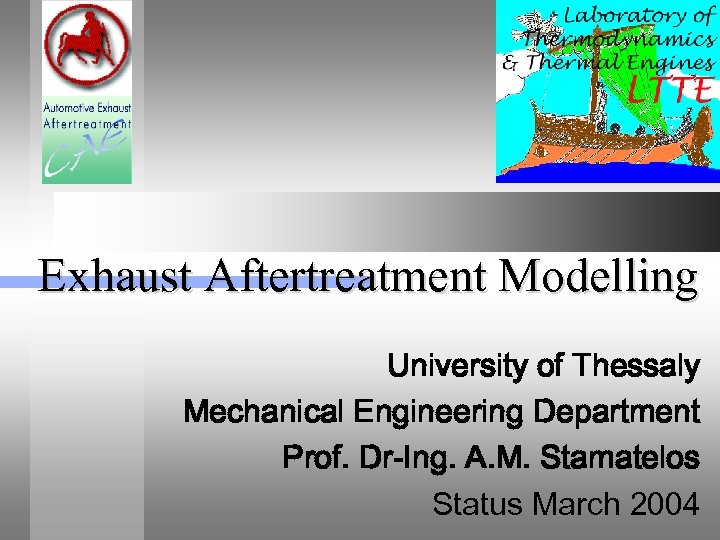 Automotive Exhaust Aftertreatment

CAE

Laboratory of Thermodynamics & Thermal Engines

LTTE

Exhaust Aftertreatment Modelling

University of Thessaly

Mechanical Engineering Department

Prof. Dr-Ing. A.M. Stamatelos

Status March 2004